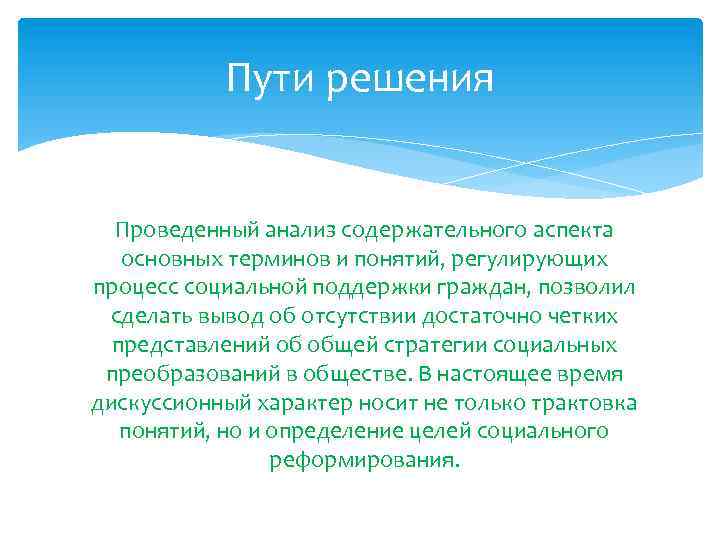 Пути решения

Проведенный анализ содержательного аспекта основных терминов и понятий, регулирующих процесс социальной поддержки граждан, позволил сделать вывод об отсутствии достаточно четких представлений об общей стратегии социальных преобразований в обществе. В настоящее время дискуссионный характер носит не только трактовка понятий, но и определение целей социального реформирования.